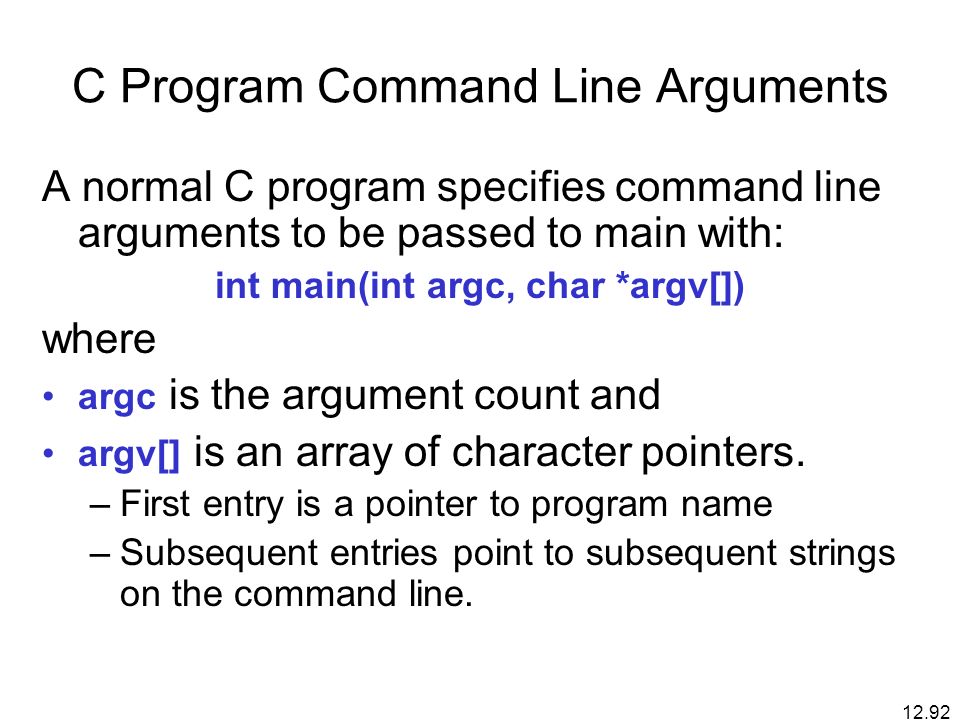 C Program Command Line Arguments

A normal C program specifies command line arguments to be passed to main with:

int main(int argc, char *argv[])

where

• argc is the argument count and
• argv[] is an array of character pointers.
– First entry is a pointer to program name
– Subsequent entries point to subsequent strings on the command line.

12.92